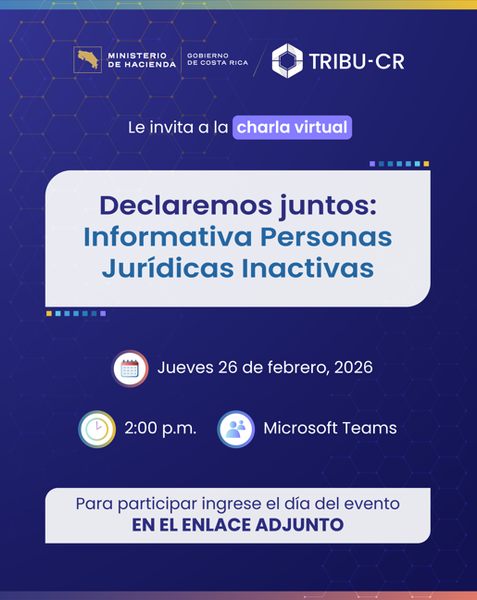 MINISTERIO DE HACIENDA
GOBIERNO DE COSTA RICA
TRIBU-CR

Le invita a la charla virtual

Declaremos juntos: Informativa Personas Jurídicas Inactivas

Jueves 26 de febrero, 2026

2:00 p.m.

Microsoft Teams

Para participar ingrese el día del evento
EN EL ENLACE ADJUNTO